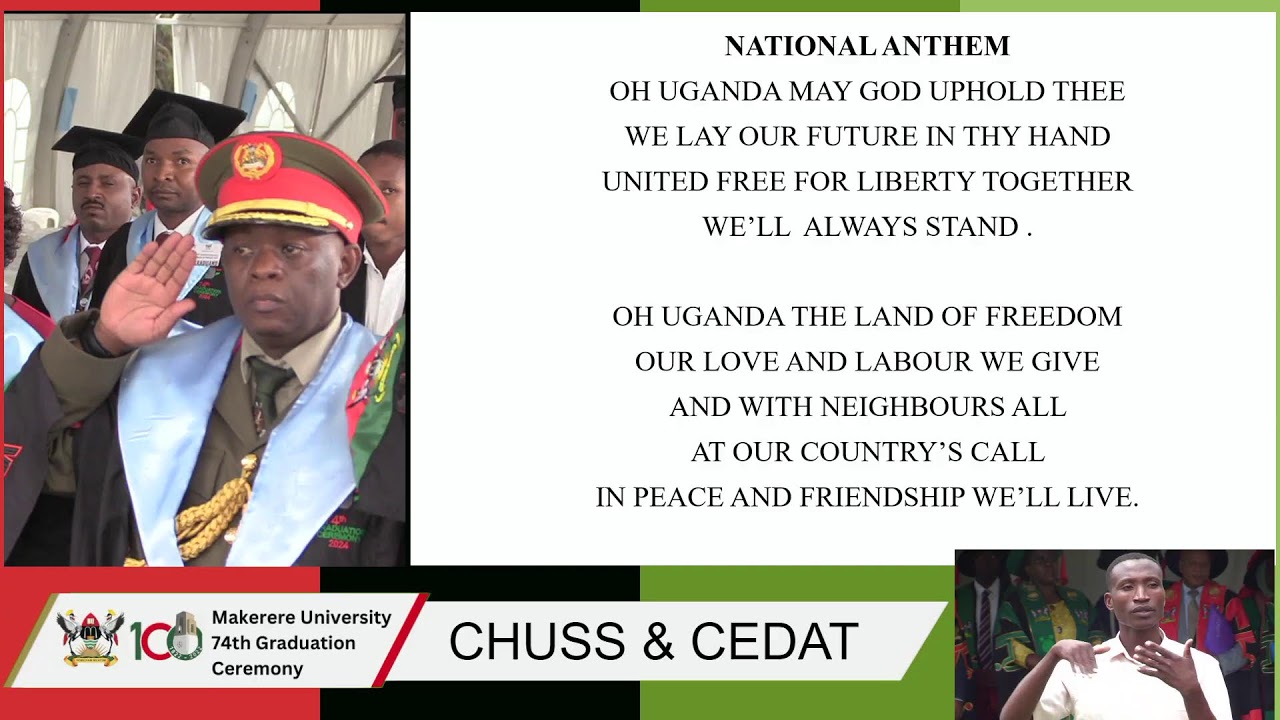 NATIONAL ANTHEM
OH UGANDA MAY GOD UPHOLD THEE
WE LAY OUR FUTURE IN THY HAND
UNITED FREE FOR LIBERTY TOGETHER
WE'LL ALWAYS STAND .

OH UGANDA THE LAND OF FREEDOM
OUR LOVE AND LABOUR WE GIVE
AND WITH NEIGHBOURS ALL
AT OUR COUNTRY'S CALL
IN PEACE AND FRIENDSHIP WE'LL LIVE.

100

Makerere University
74th Graduation
Ceremony

CHUSS & CEDAT